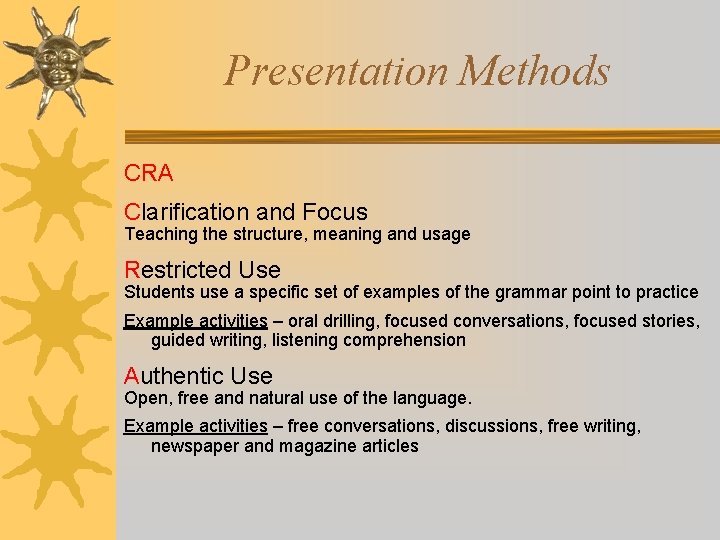 Presentation Methods

CRA

Clarification and Focus
Teaching the structure, meaning and usage

Restricted Use
Students use a specific set of examples of the grammar point to practice

Example activities – oral drilling, focused conversations, focused stories, guided writing, listening comprehension

Authentic Use
Open, free and natural use of the language.

Example activities – free conversations, discussions, free writing, newspaper and magazine articles